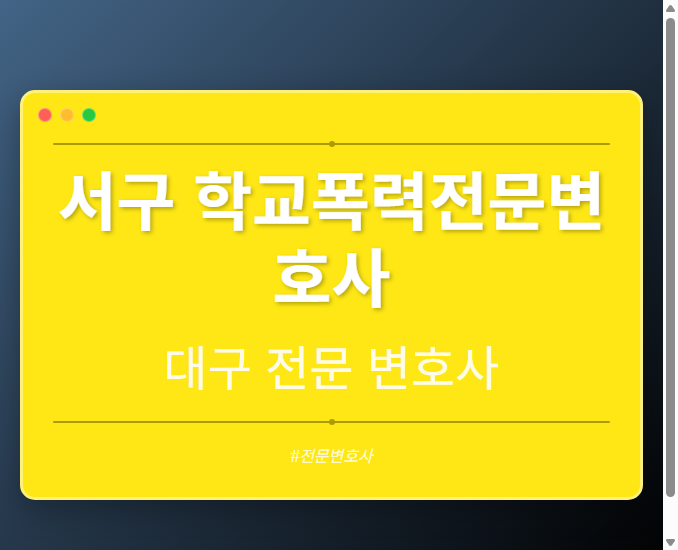 서구 학교폭력전문변호사

대구 전문 변호사

#전문변호사